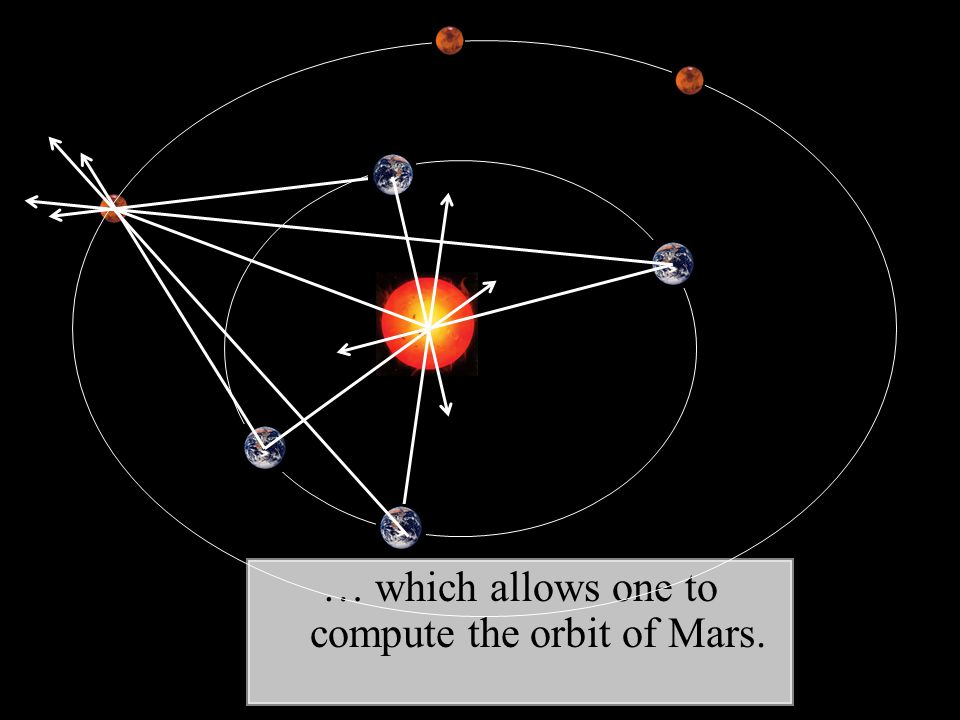 … which allows one to compute the orbit of Mars.